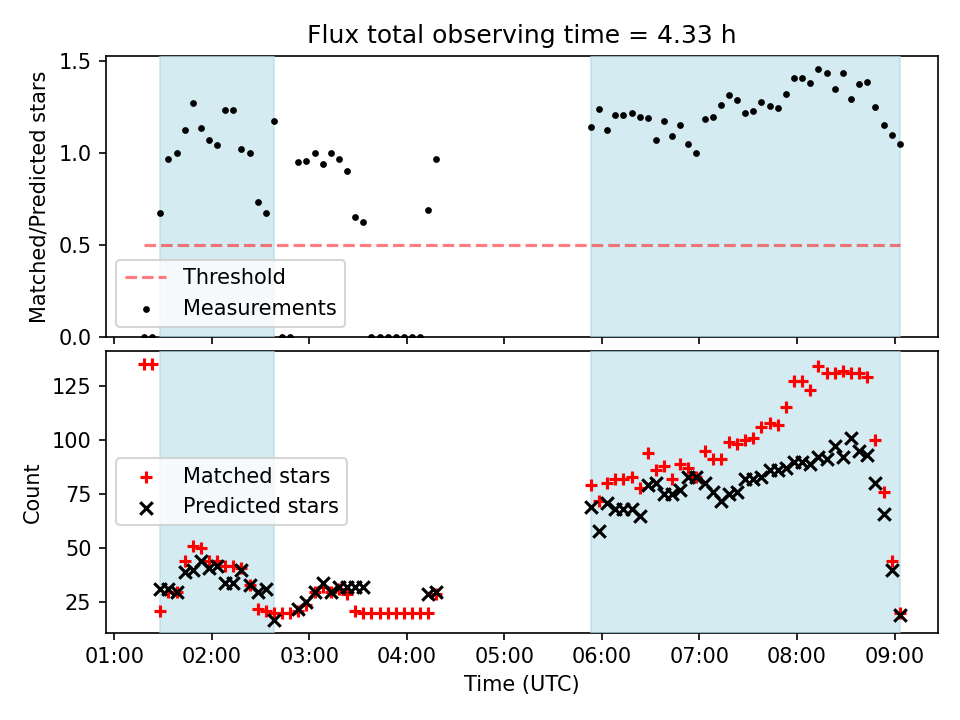 Flux total observing time = 4.33 h

Matched/Predicted stars

1.5
1.0
0.5
0.0

Threshold
Measurements

Count

125
100
75
50
25

Matched stars
Predicted stars

01:00 02:00 03:00 04:00 05:00 06:00 07:00 08:00 09:00

Time (UTC)